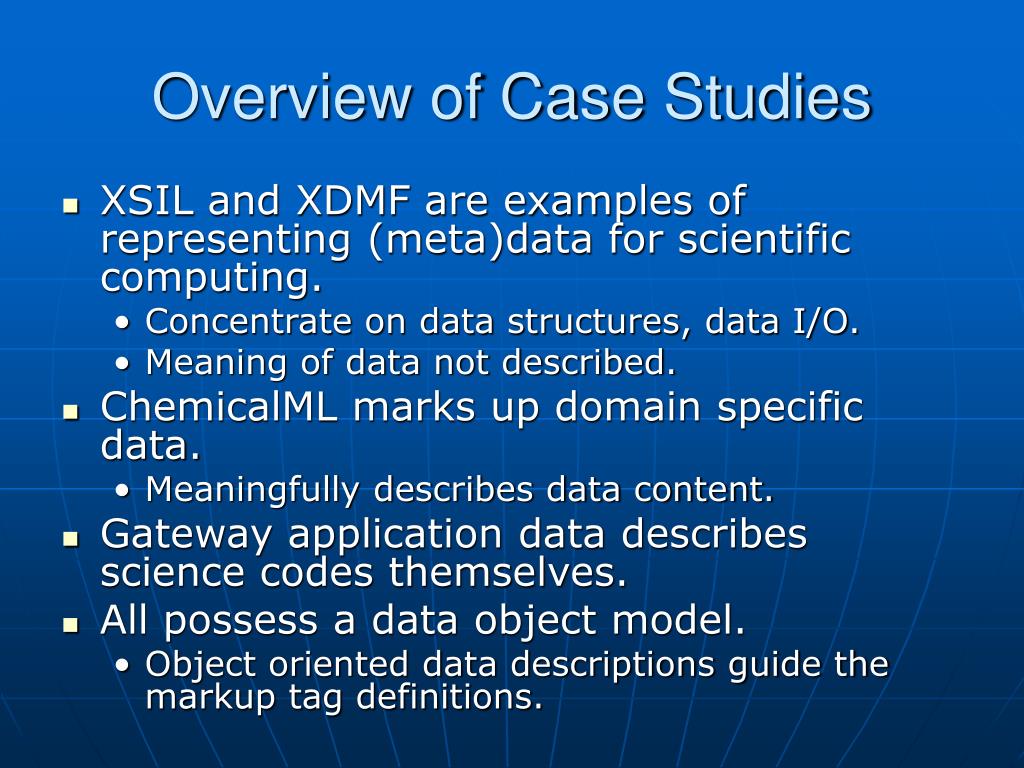 Overview of Case Studies

- XSIL and XDMF are examples of representing (meta)data for scientific computing.
  - Concentrate on data structures, data I/O.
  - Meaning of data not described.
- ChemicalML marks up domain specific data.
  - Meaningfully describes data content.
- Gateway application data describes science codes themselves.
- All possess a data object model.
  - Object oriented data descriptions guide the markup tag definitions.